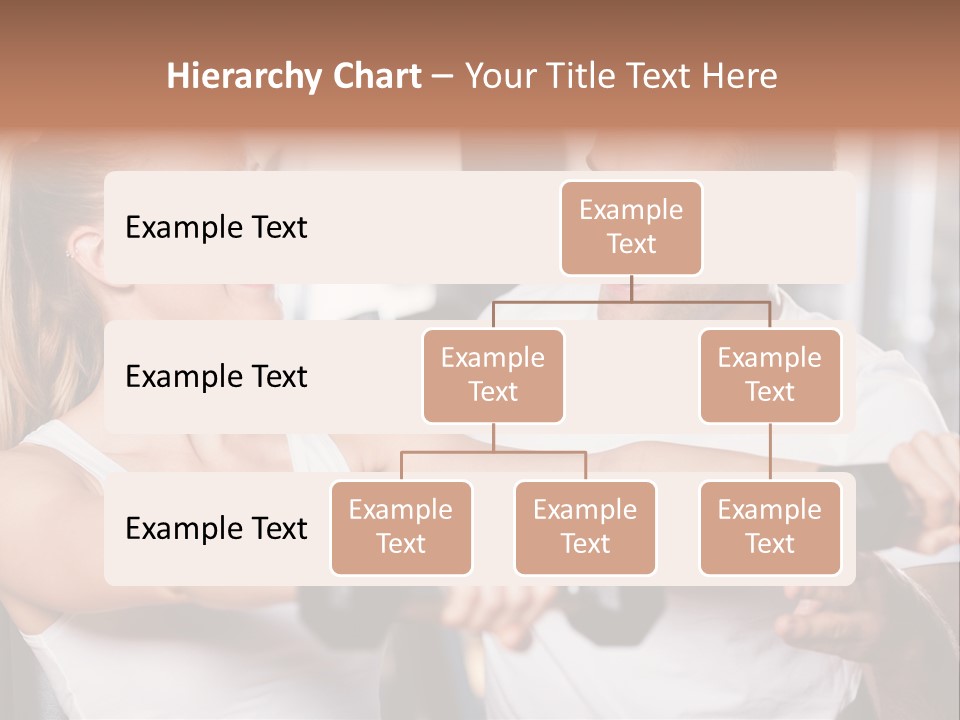 Hierarchy Chart – Your Title Text Here

Example Text

Example Text

Example Text

Example Text

Example Text

Example Text

Example Text

Example Text

Example Text